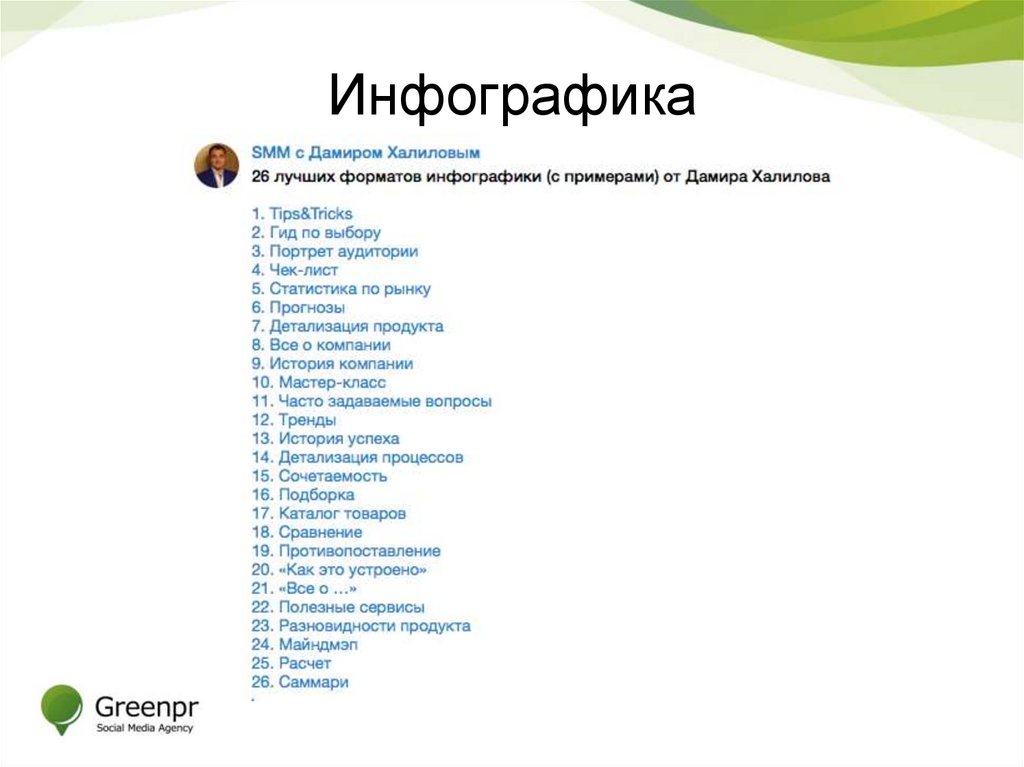 Инфографика

SMM с Дамиром Халиловым
26 лучших форматов инфографики (с примерами) от Дамира Халилова

1. Tips&Tricks
2. Гид по выбору
3. Портрет аудитории
4. Чек-лист
5. Статистика по рынку
6. Прогнозы
7. Детализация продукта
8. Все о компании
9. История компании
10. Мастер-класс
11. Часто задаваемые вопросы
12. Тренды
13. История успеха
14. Детализация процессов
15. Сочетаемость
16. Подборка
17. Каталог товаров
18. Сравнение
19. Противопоставление
20. «Как это устроено»
21. «Все о ...»
22. Полезные сервисы
23. Разновидности продукта
24. Майндмэп
25. Расчет
26. Саммари

Greenpr
Social Media Agency